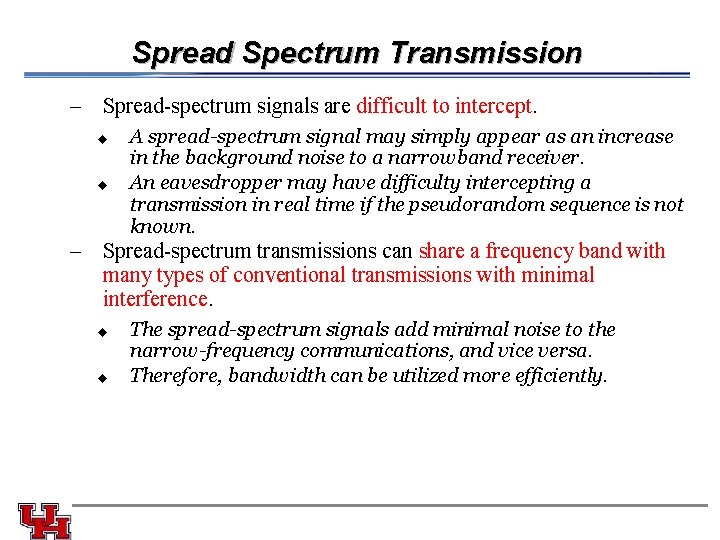 Spread Spectrum Transmission

– Spread-spectrum signals are difficult to intercept.

◆ A spread-spectrum signal may simply appear as an increase in the background noise to a narrowband receiver.

◆ An eavesdropper may have difficulty intercepting a transmission in real time if the pseudorandom sequence is not known.

– Spread-spectrum transmissions can share a frequency band with many types of conventional transmissions with minimal interference.

◆ The spread-spectrum signals add minimal noise to the narrow-frequency communications, and vice versa.

◆ Therefore, bandwidth can be utilized more efficiently.

UH